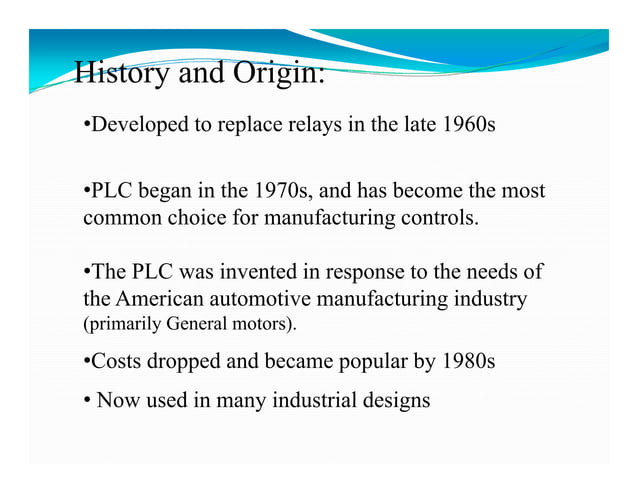 History and Origin:

•Developed to replace relays in the late 1960s

•PLC began in the 1970s, and has become the most common choice for manufacturing controls.

•The PLC was invented in response to the needs of the American automotive manufacturing industry (primarily General motors).

•Costs dropped and became popular by 1980s

• Now used in many industrial designs